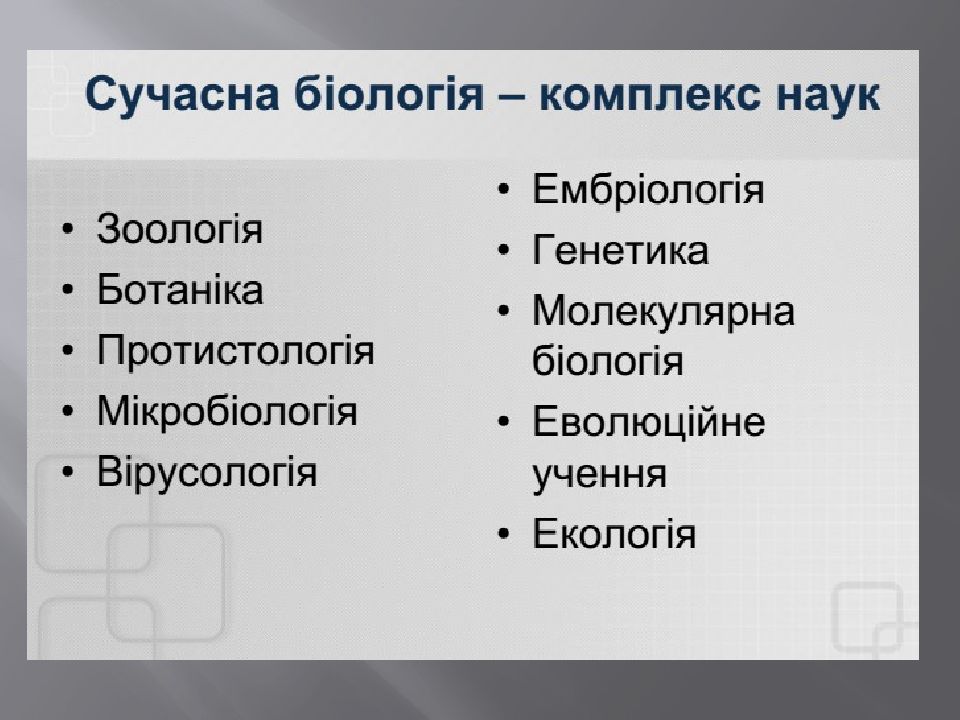 Сучасна біологія – комплекс наук

• Зоологія
• Ботаніка
• Протистологія
• Мікробіологія
• Вірусологія

• Ембріологія
• Генетика
• Молекулярна біологія
• Еволюційне учення
• Екологія